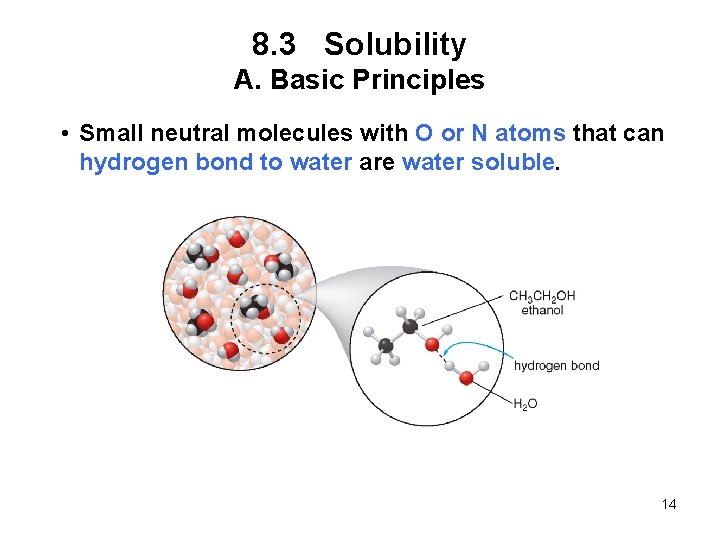 8.3 Solubility
A. Basic Principles

• Small neutral molecules with O or N atoms that can hydrogen bond to water are water soluble.

$CH_3CH_2OH$
ethanol

hydrogen bond

$H_2O$

14